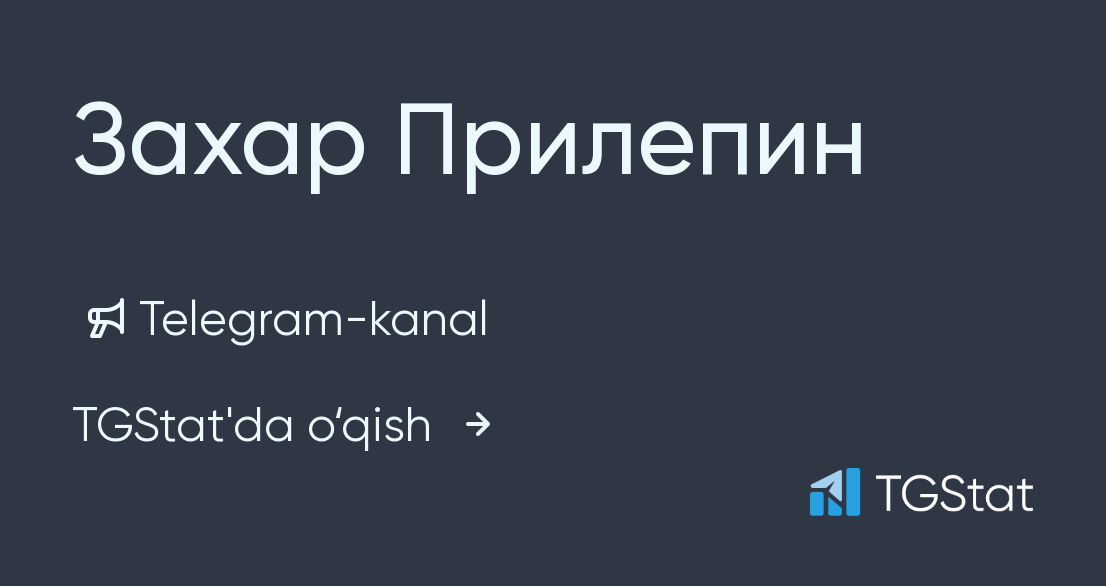 Захар Прилепин

Telegram-kanal

TGStat'da oʻqish →

TGStat